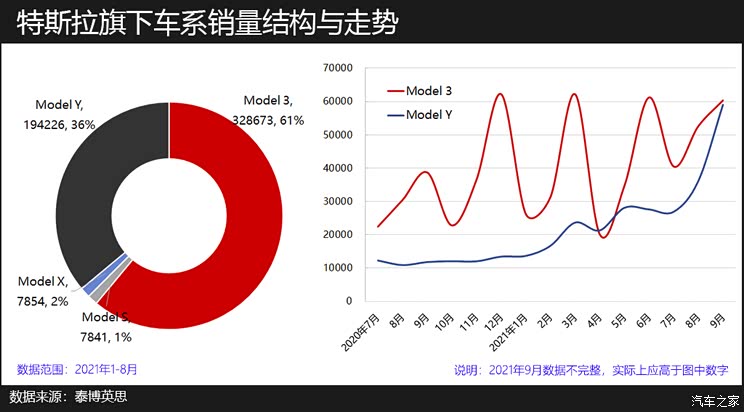 特斯拉旗下车系销量结构与走势

Model Y, 194226, 36%

Model 3, 328673, 61%

Model X, 7854, 2%

Model S, 7841, 1%

数据范围：2021年1-8月

70000
60000
50000
40000
30000
20000
10000
0

Model 3
Model Y

2020年7月
8月
9月
10月
11月
12月
2021年1月
2月
3月
4月
5月
6月
7月
8月
9月

说明：2021年9月数据不完整，实际上应高于图中数字

数据来源：泰博英思

汽车之家